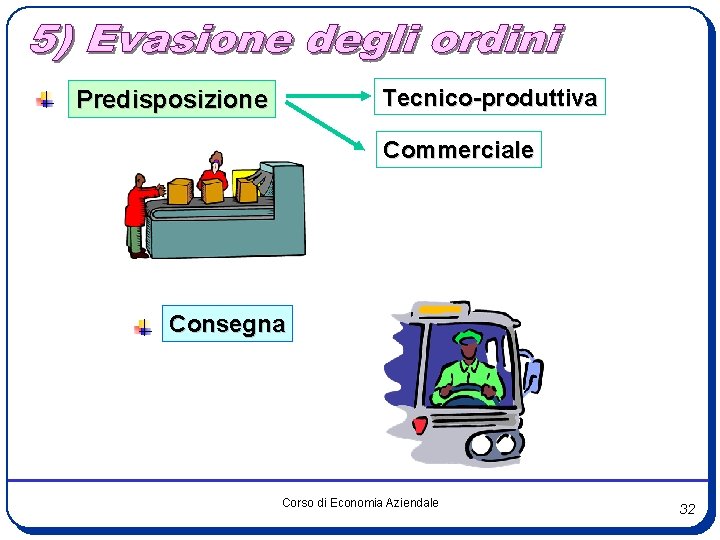 5) Evasione degli ordini

Predisposizione

Tecnico-produttiva

Commerciale

Consegna

Corso di Economia Aziendale

32